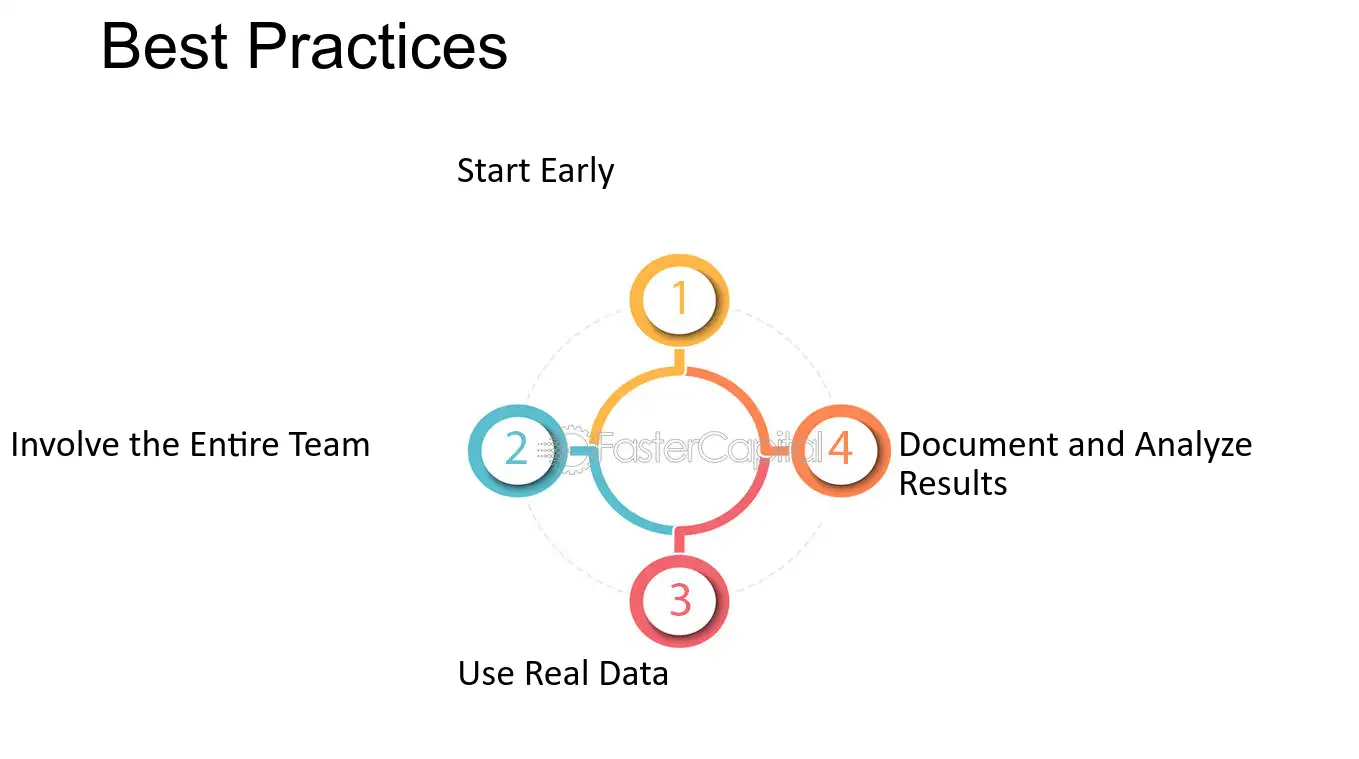 Best Practices

Start Early

1

Involve the Entire Team

2

4

Document and Analyze Results

3

Use Real Data

FasterCapital